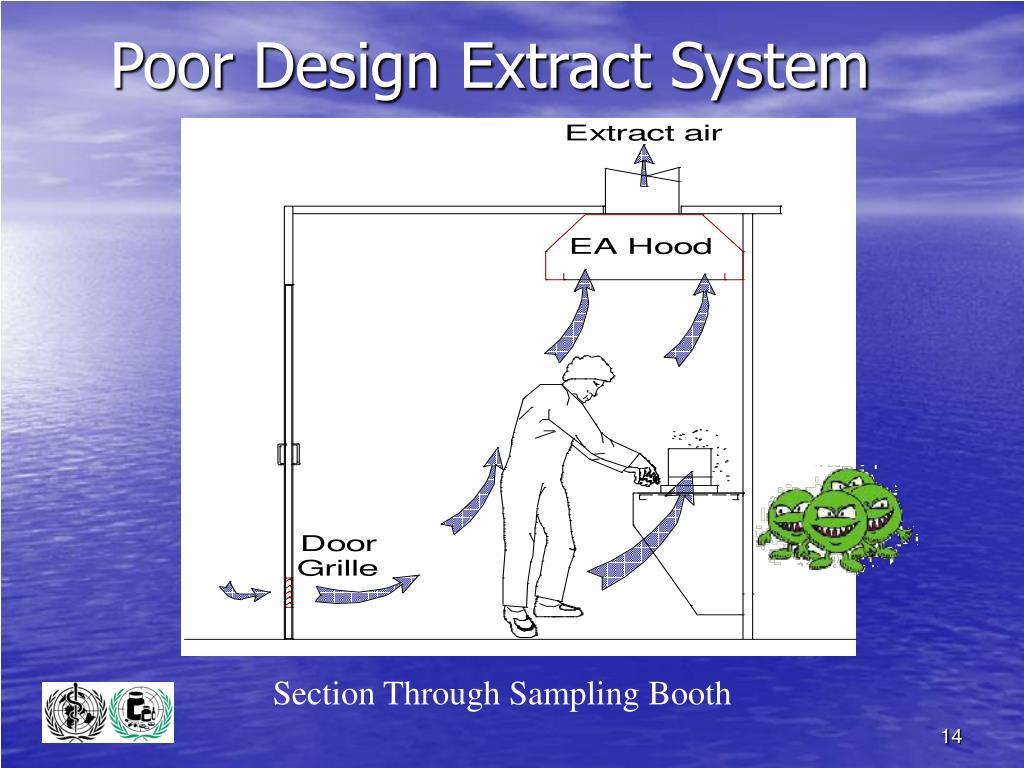 Poor Design Extract System

Extract air

EA Hood

Door Grille

Section Through Sampling Booth

14